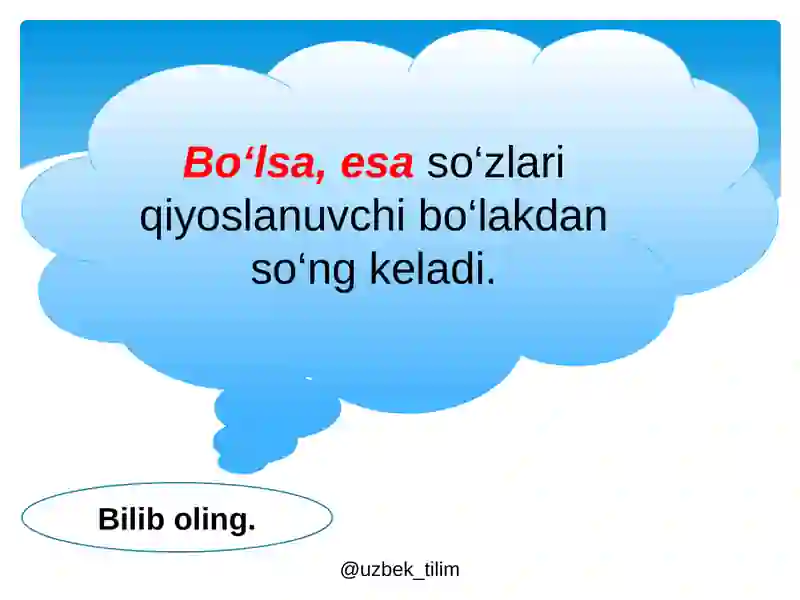 Bo‘lsa, esa so‘zlari qiyoslanuvchi bo‘lakdan so‘ng keladi.

Bilib oling.

@uzbek_tilim